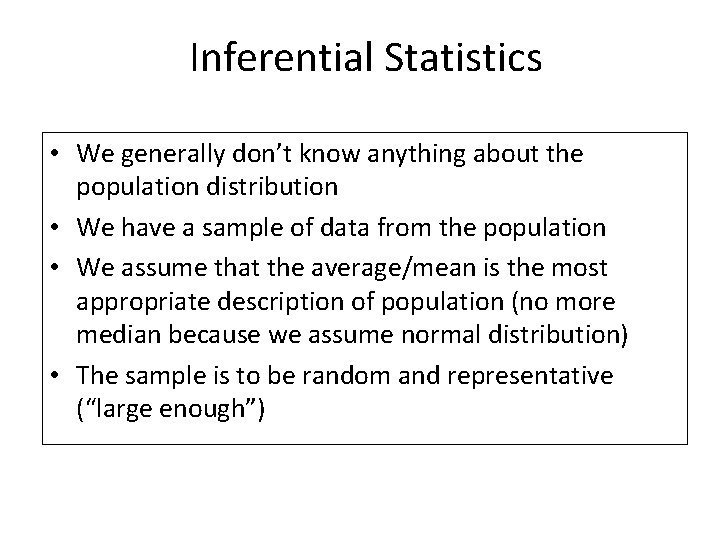 Inferential Statistics

• We generally don’t know anything about the population distribution
• We have a sample of data from the population
• We assume that the average/mean is the most appropriate description of population (no more median because we assume normal distribution)
• The sample is to be random and representative (“large enough”)